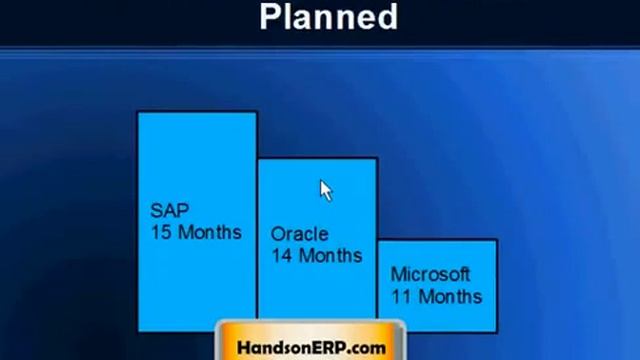 Planned

SAP
15 Months

Oracle
14 Months

Microsoft
11 Months

HandsonERP.com